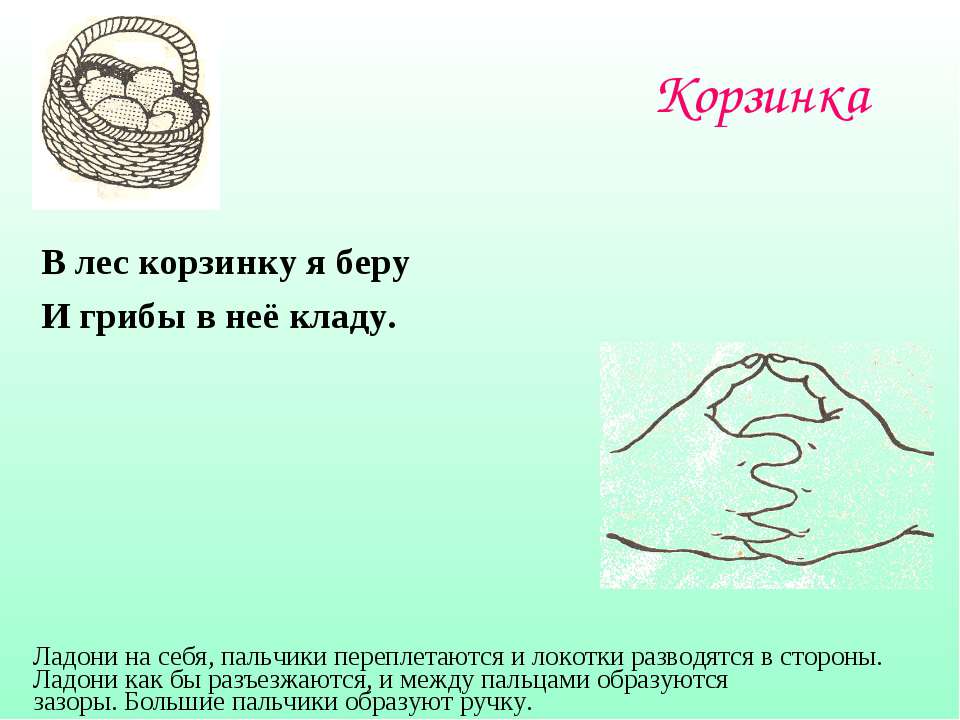 Корзинка

В лес корзинку я беру
И грибы в неё кладу.

Ладони на себя, пальчики переплетаются и локотки разводятся в стороны. Ладони как бы разъезжаются, и между пальцами образуются зазоры. Большие пальчики образуют ручку.